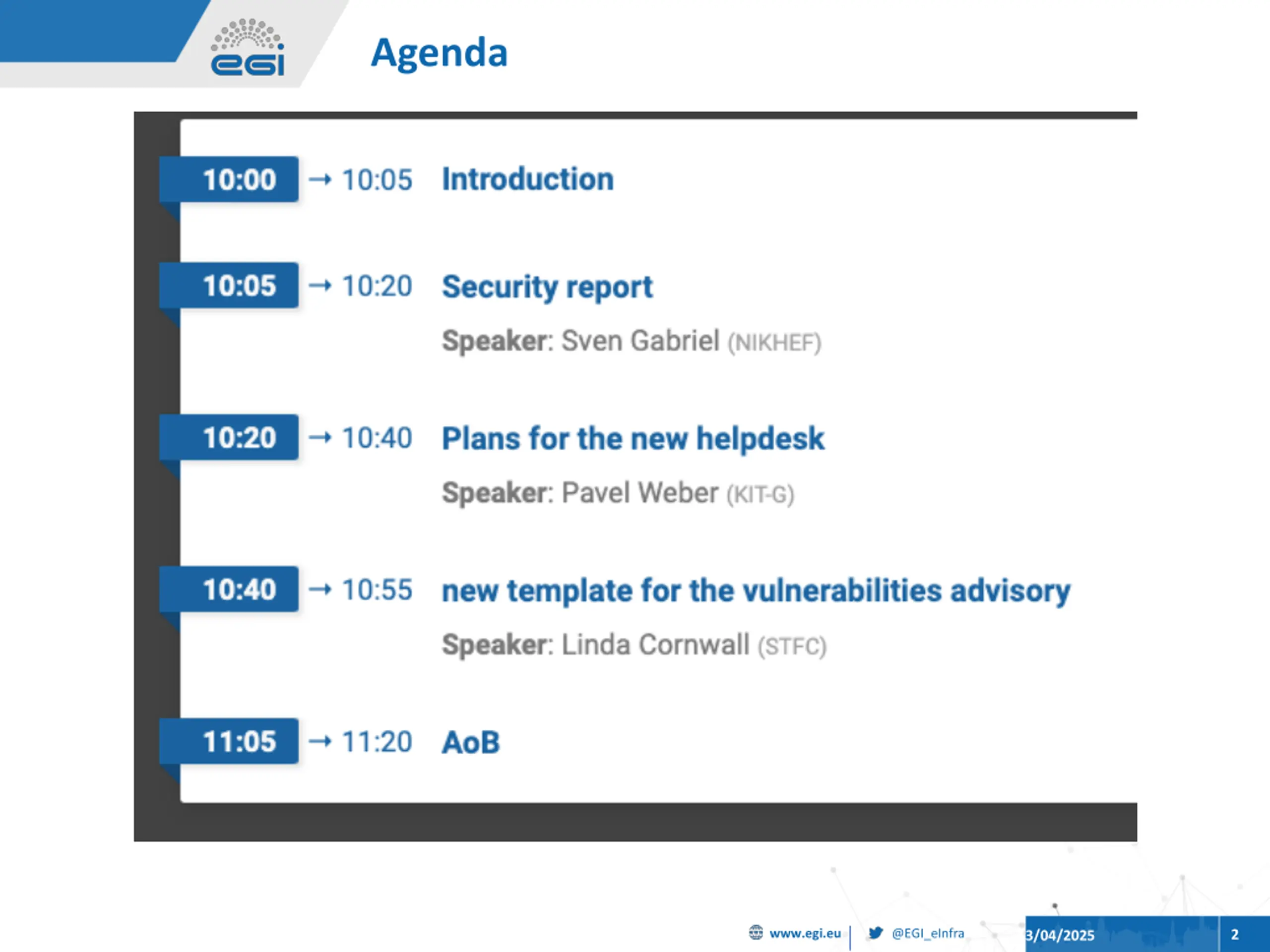 egi

Agenda

10:00 → 10:05 Introduction

10:05 → 10:20 Security report

Speaker: Sven Gabriel (NIKHEF)

10:20 → 10:40 Plans for the new helpdesk

Speaker: Pavel Weber (KIT-G)

10:40 → 10:55 new template for the vulnerabilities advisory

Speaker: Linda Cornwall (STFC)

11:05 → 11:20 AoB

www.egi.eu | @EGI_eInfra 3/04/2025 2